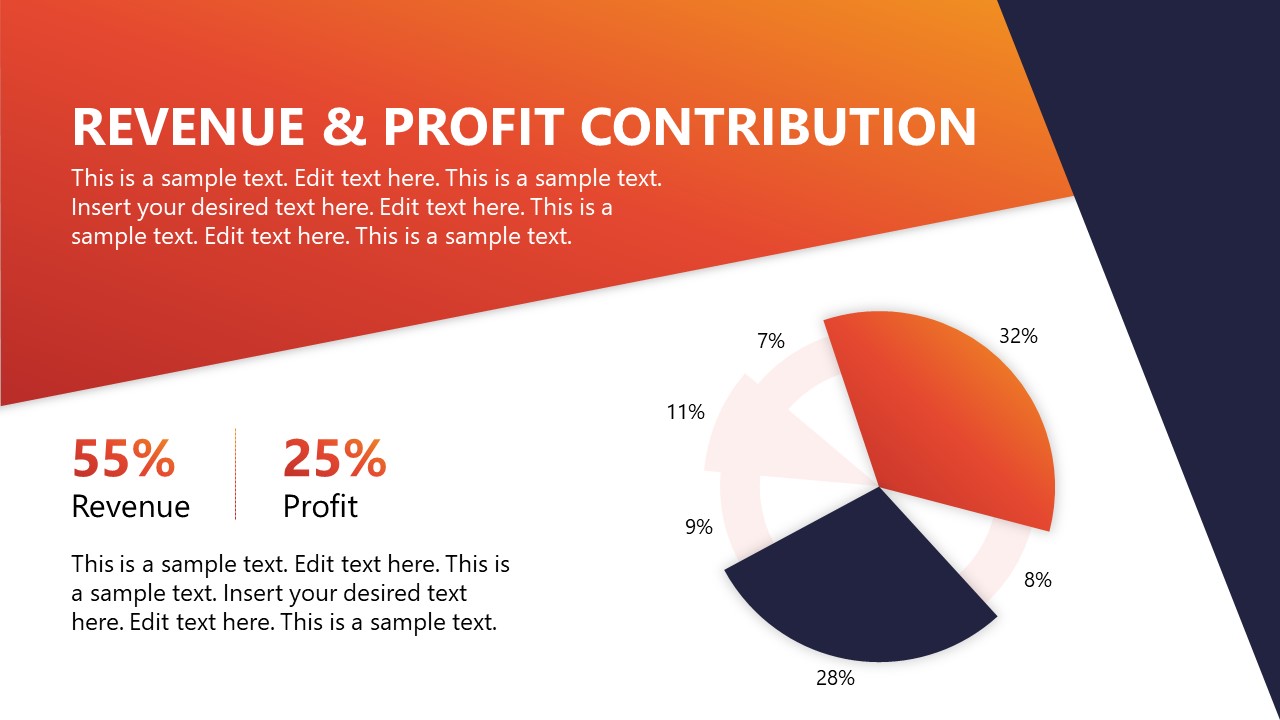 REVENUE & PROFIT CONTRIBUTION

This is a sample text. Edit text here. This is a sample text. Insert your desired text here. Edit text here. This is a sample text. Edit text here. This is a sample text.

55%
Revenue

25%
Profit

This is a sample text. Edit text here. This is a sample text. Insert your desired text here. Edit text here. This is a sample text.

7%
32%
11%
9%
8%
28%